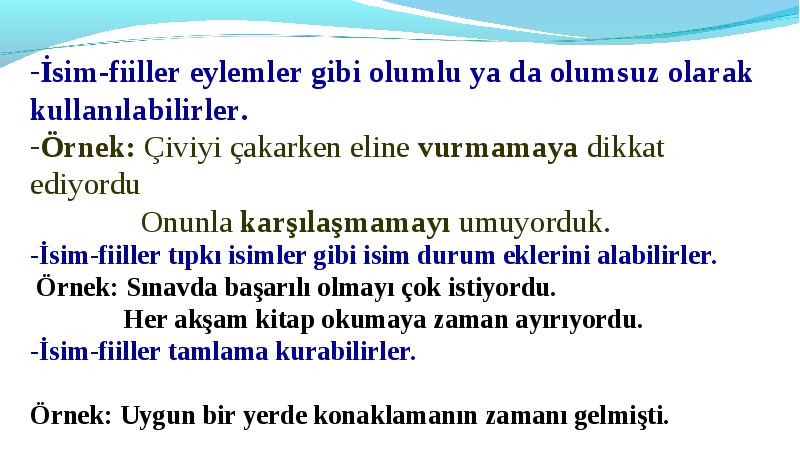 -İsim-fiiller eylemler gibi olumlu ya da olumsuz olarak kullanılabilirler.
-Örnek: Çiviyi çakarken eline vurmamaya dikkat ediyordu
Onunla karşılaşmamayı umuyorduk.
-İsim-fiiller tıpkı isimler gibi isim durum eklerini alabilirler.
Örnek: Sınavda başarılı olmayı çok istiyordu.
Her akşam kitap okumaya zaman ayırıyordu.
-İsim-fiiller tamlama kurabilirler.

Örnek: Uygun bir yerde konaklamanın zamanı gelmişti.